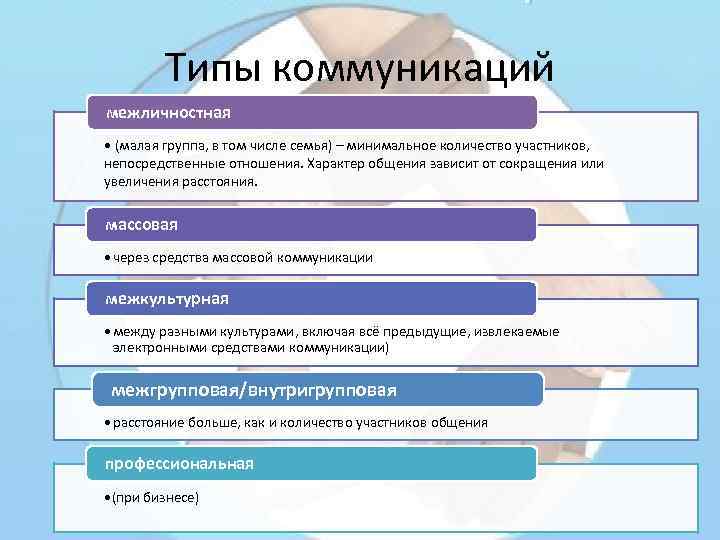 Типы коммуникаций

межличностная

• (малая группа, в том числе семья) – минимальное количество участников, непосредственные отношения. Характер общения зависит от сокращения или увеличения расстояния.

массовая

• через средства массовой коммуникации

межкультурная

• между разными культурами, включая всё предыдущие, извлекаемые электронными средствами коммуникации)

межгрупповая/внутригрупповая

• расстояние больше, как и количество участников общения

профессиональная

• (при бизнесе)